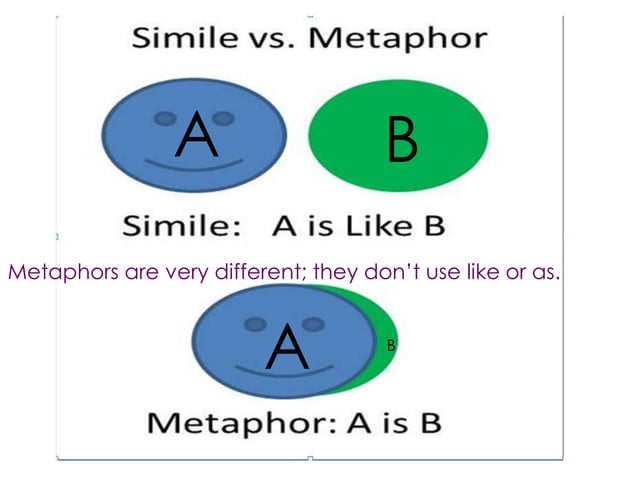 Simile vs. Metaphor

A

B

Simile: A is Like B

Metaphors are very different; they don't use like or as.

A

B

Metaphor: A is B